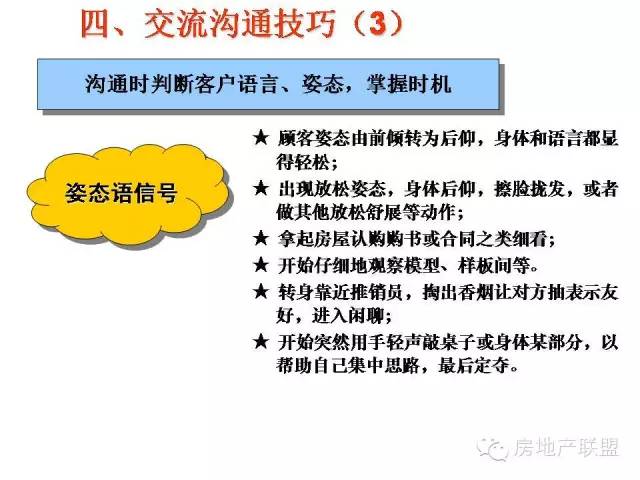 四、交流沟通技巧（3）

沟通时判断客户语言、姿态，掌握时机

姿态语信号

★ 顾客姿态由前倾转为后仰，身体和语言都显得轻松；
★ 出现放松姿态，身体后仰，擦脸拢发，或者做其他放松舒展等动作；
★ 拿起房屋认购购书或合同之类细看；
★ 开始仔细地观察模型、样板间等。
★ 转身靠近推销员，掏出香烟让对方抽表示友好，进入闲聊；
★ 开始突然用手轻声敲桌子或身体某部分，以帮助自己集中思路，最后定夺。

房地产联盟